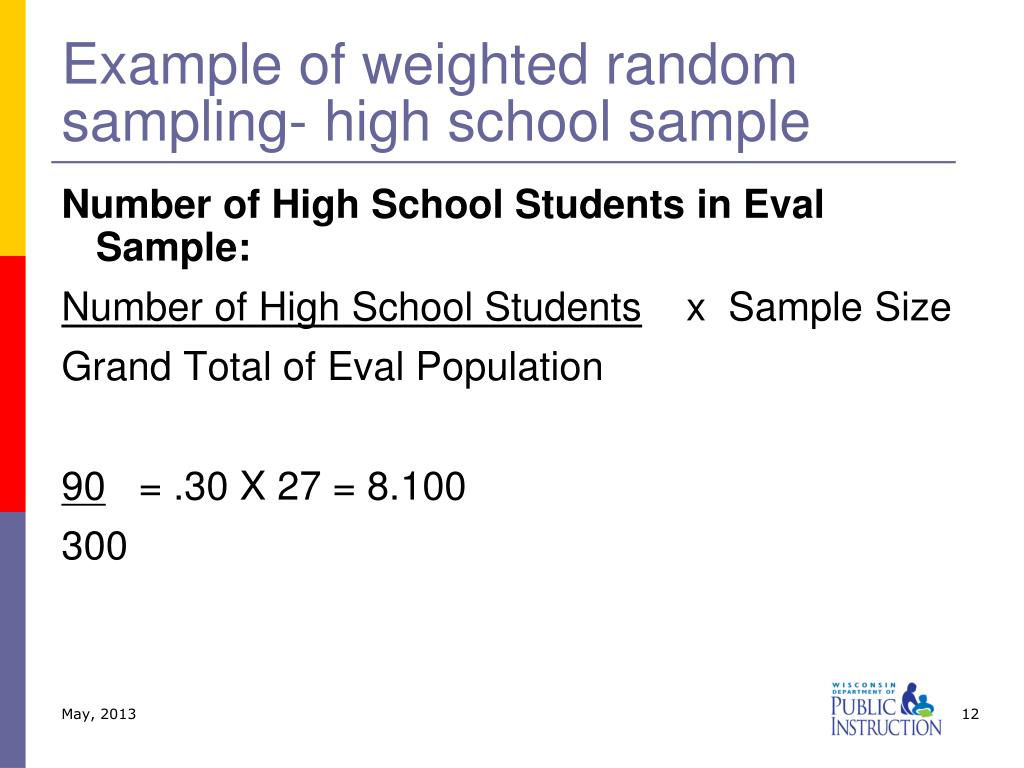 Example of weighted random sampling- high school sample

Number of High School Students in Eval Sample:

Number of High School Students x Sample Size
Grand Total of Eval Population

90 = .30 X 27 = 8.100
300

May, 2013

WISCONSIN DEPARTMENT OF PUBLIC INSTRUCTION

12